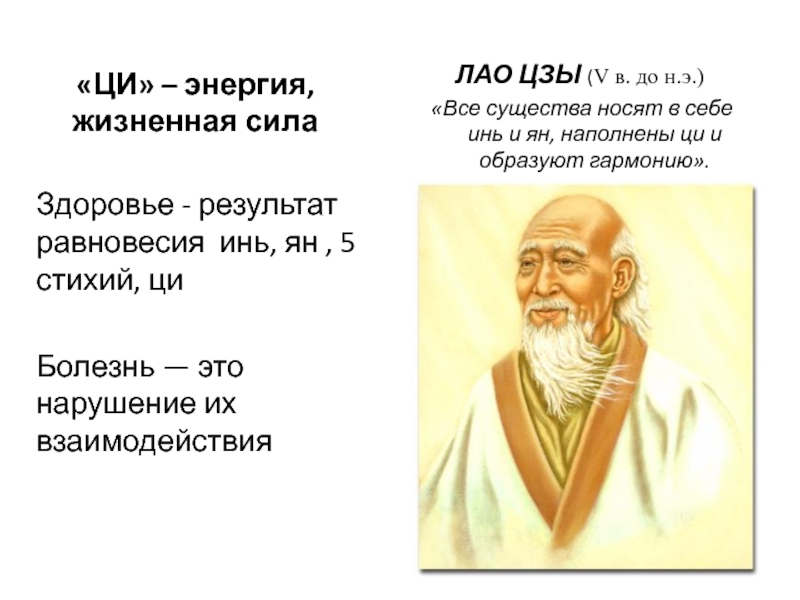 «ЦИ» – энергия, жизненная сила

Здоровье - результат равновесия инь, ян , 5 стихий, ци

Болезнь — это нарушение их взаимодействия

ЛАО ЦЗЫ (V в. до н.э.)

«Все существа носят в себе инь и ян, наполнены ци и образуют гармонию».